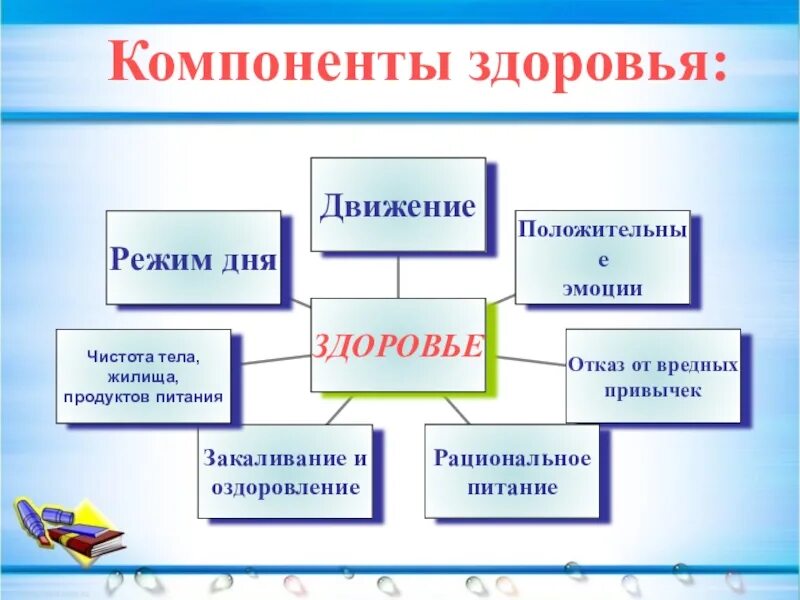 Компоненты здоровья:

Движение

Режим дня

Положительные эмоции

ЗДОРОВЬЕ

Чистота тела, жилища, продуктов питания

Отказ от вредных привычек

Закаливание и оздоровление

Рациональное питание